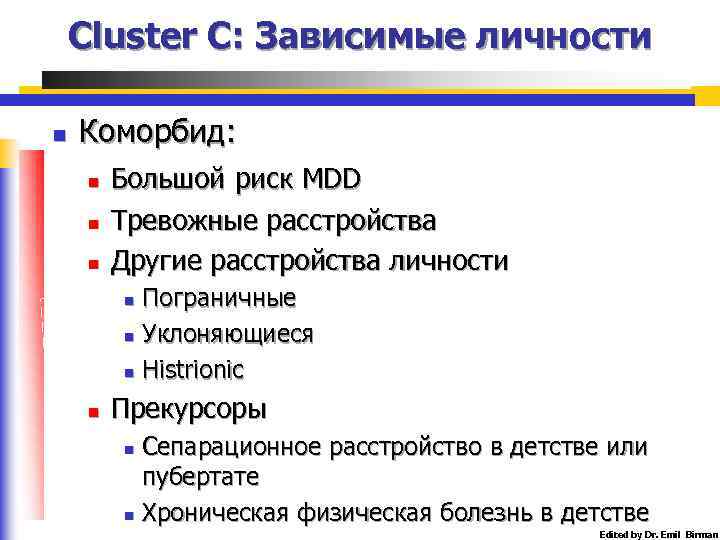 Cluster C: Зависимые личности

Коморбид:

Большой риск MDD

Тревожные расстройства

Другие расстройства личности

Пограничные

Уклоняющиеся

Histrionic

Прекурсоры

Сепарационное расстройство в детстве или пубертате

Хроническая физическая болезнь в детстве

Edited by Dr. Emil Birman